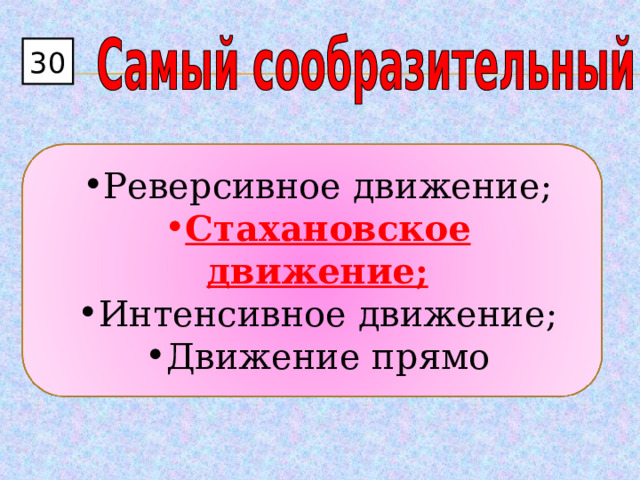 30

Самый сообразительный

• Реверсивное движение;
• Стахановское движение;
• Интенсивное движение;
• Движение прямо